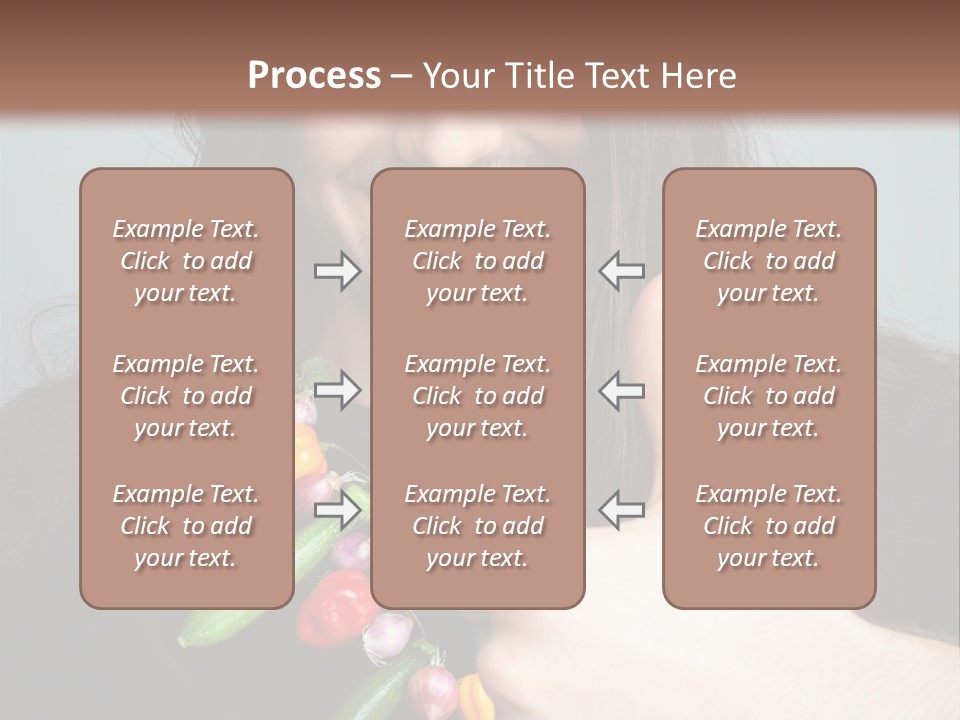 Process – Your Title Text Here

Example Text. Click to add your text.

Example Text. Click to add your text.

Example Text. Click to add your text.

Example Text. Click to add your text.

Example Text. Click to add your text.

Example Text. Click to add your text.

Example Text. Click to add your text.

Example Text. Click to add your text.

Example Text. Click to add your text.